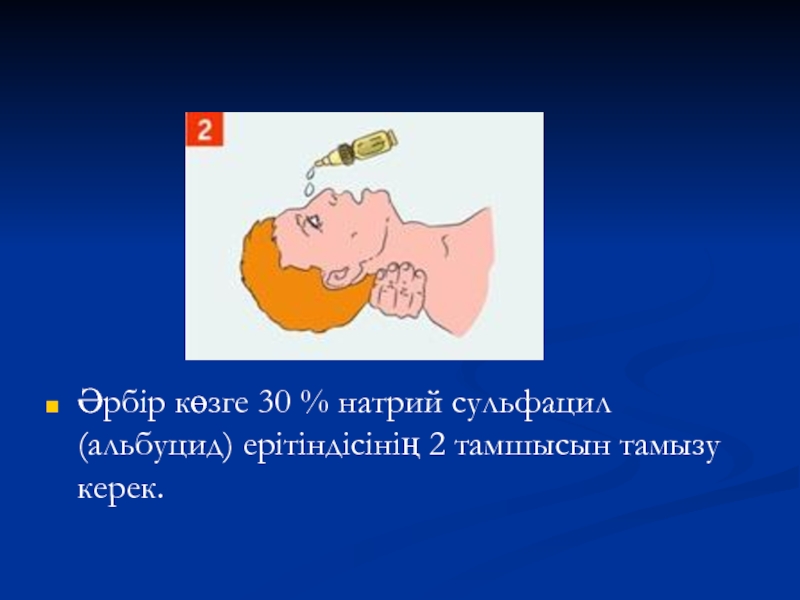 2

Әрбір көзге 30 % натрий сульфацил (альбуцид) ерітіндісінің 2 тамшысын тамызу керек.